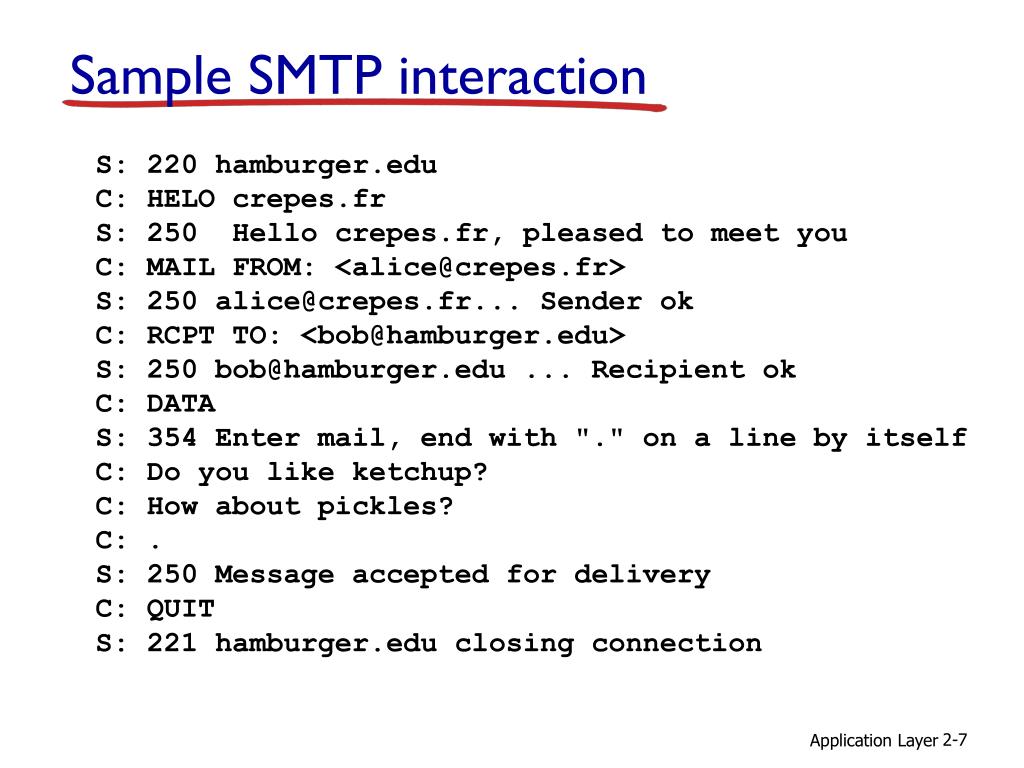 Sample SMTP interaction

S: 220 hamburger.edu
C: HELO crepes.fr
S: 250  Hello crepes.fr, pleased to meet you
C: MAIL FROM: <alice@crepes.fr>
S: 250 alice@crepes.fr... Sender ok
C: RCPT TO: <bob@hamburger.edu>
S: 250 bob@hamburger.edu ... Recipient ok
C: DATA
S: 354 Enter mail, end with "." on a line by itself
C: Do you like ketchup?
C: How about pickles?
C: .
S: 250 Message accepted for delivery
C: QUIT
S: 221 hamburger.edu closing connection

Application Layer 2-7